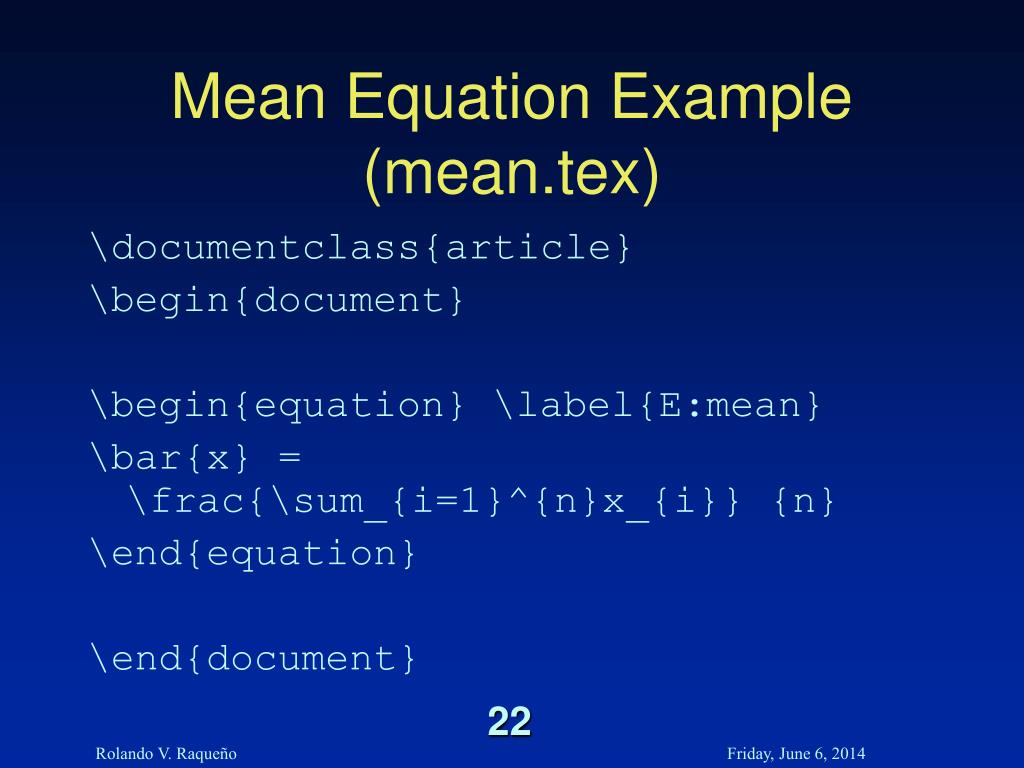 Mean Equation Example (mean.tex)

\documentclass{article}
\begin{document}

\begin{equation} \label{E:mean}
\bar{x} =
 \frac{\sum_{i=1}^{n}x_{i}} {n}
\end{equation}

\end{document}

22

Rolando V. Raqueño

Friday, June 6, 2014